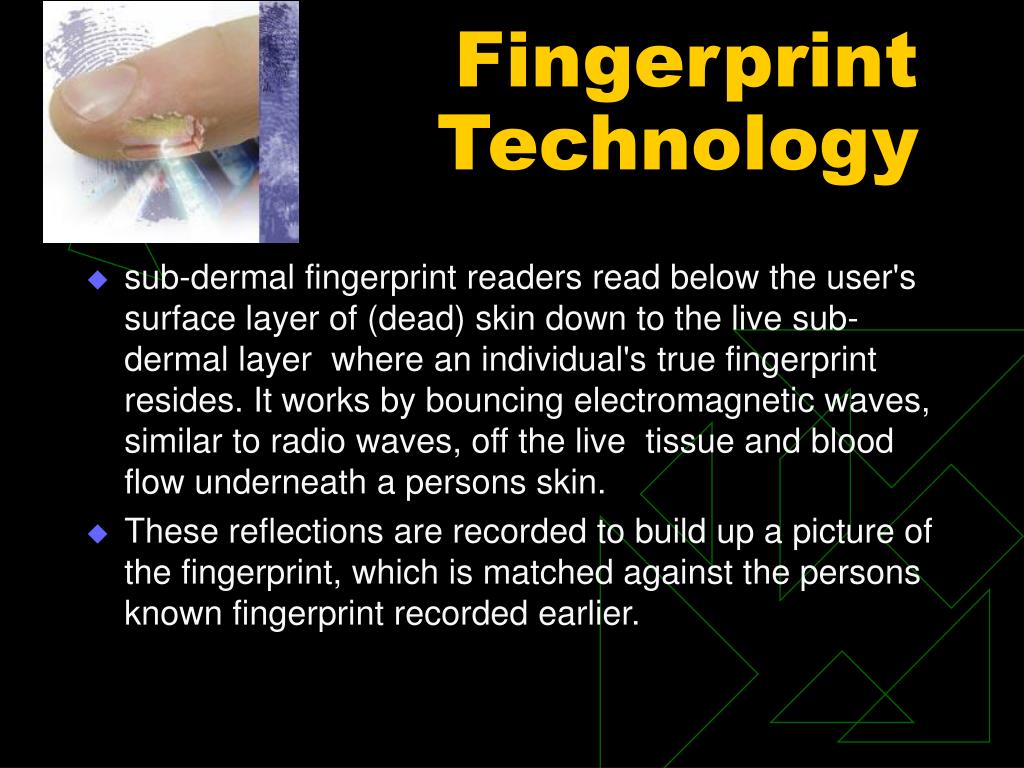 Fingerprint Technology

sub-dermal fingerprint readers read below the user's surface layer of (dead) skin down to the live sub-dermal layer  where an individual's true fingerprint resides. It works by bouncing electromagnetic waves, similar to radio waves, off the live  tissue and blood flow underneath a persons skin.

These reflections are recorded to build up a picture of the fingerprint, which is matched against the persons known fingerprint recorded earlier.